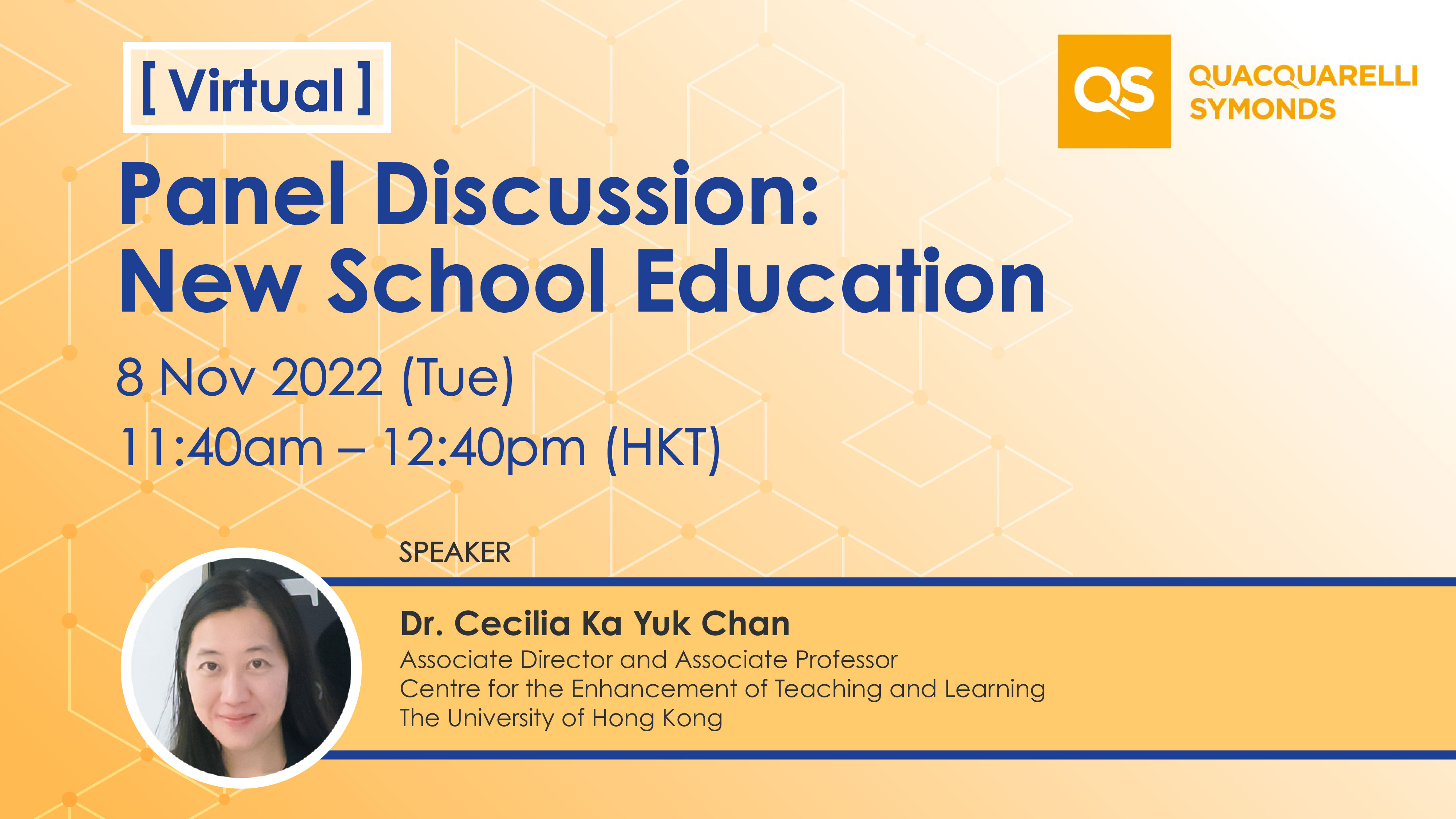 [ Virtual ]

QS QUACQUARELLI SYMONDS

Panel Discussion: New School Education

8 Nov 2022 (Tue)
11:40am – 12:40pm (HKT)

SPEAKER

Dr. Cecilia Ka Yuk Chan
Associate Director and Associate Professor
Centre for the Enhancement of Teaching and Learning
The University of Hong Kong